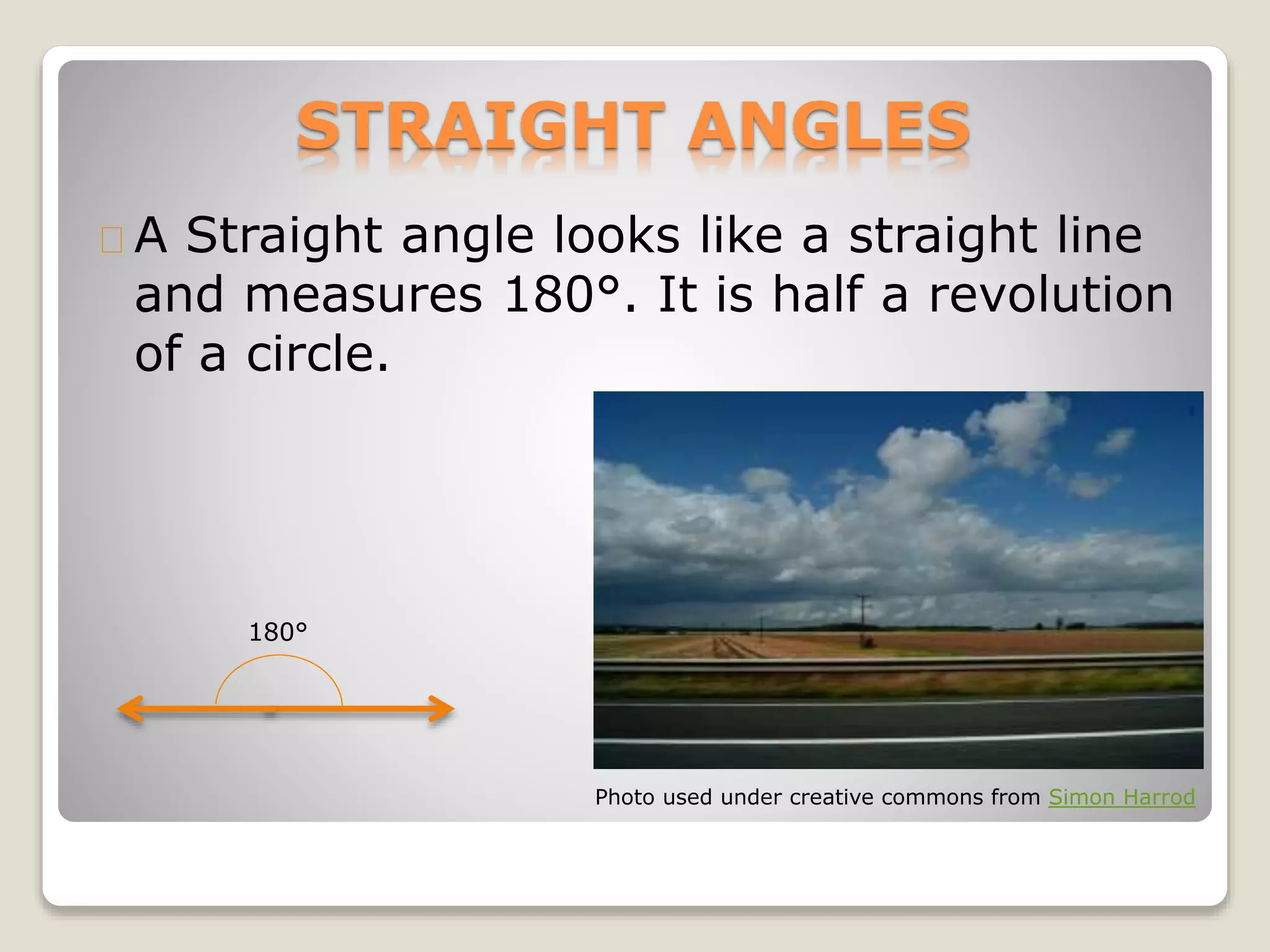 STRAIGHT ANGLES

A Straight angle looks like a straight line and measures 180°. It is half a revolution of a circle.

180°

Photo used under creative commons from Simon Harrod